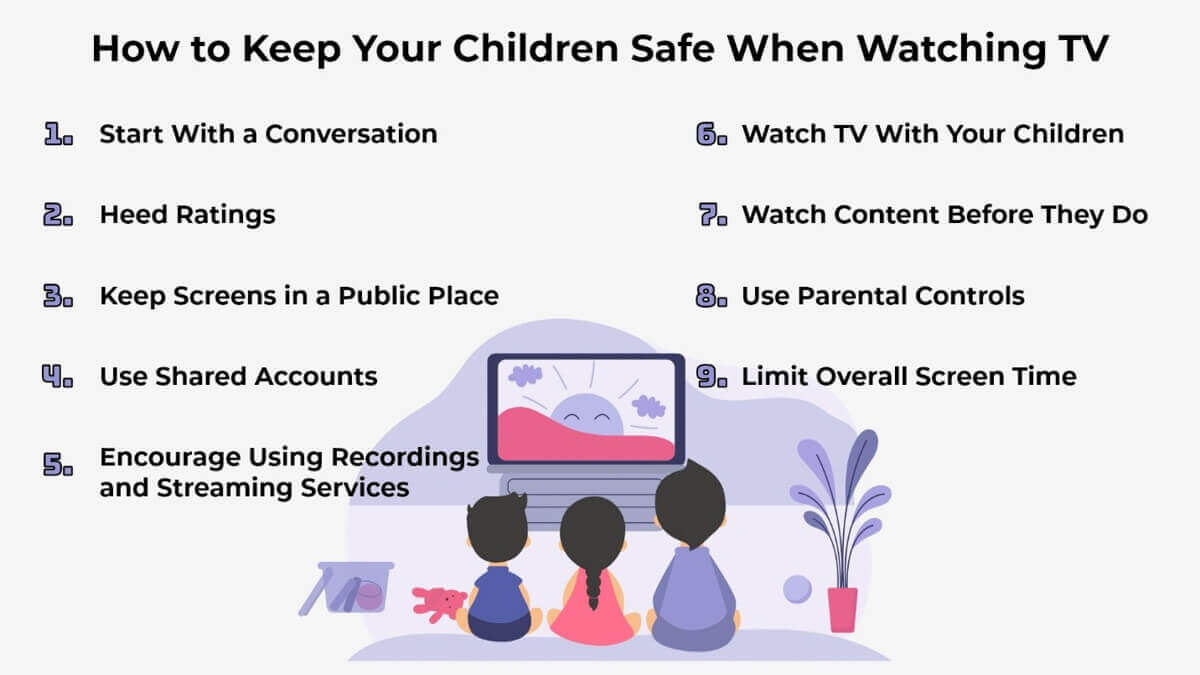 How to Keep Your Children Safe When Watching TV

1. Start With a Conversation

2. Heed Ratings

3. Keep Screens in a Public Place

4. Use Shared Accounts

5. Encourage Using Recordings and Streaming Services

6. Watch TV With Your Children

7. Watch Content Before They Do

8. Use Parental Controls

9. Limit Overall Screen Time